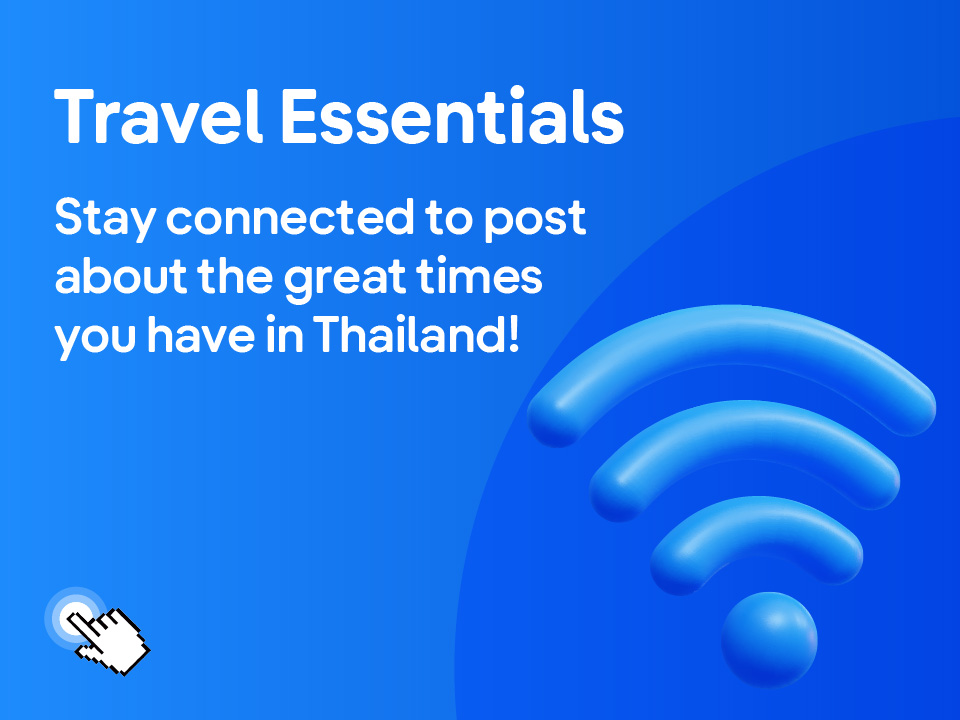 Travel Essentials

Stay connected to post about the great times you have in Thailand!